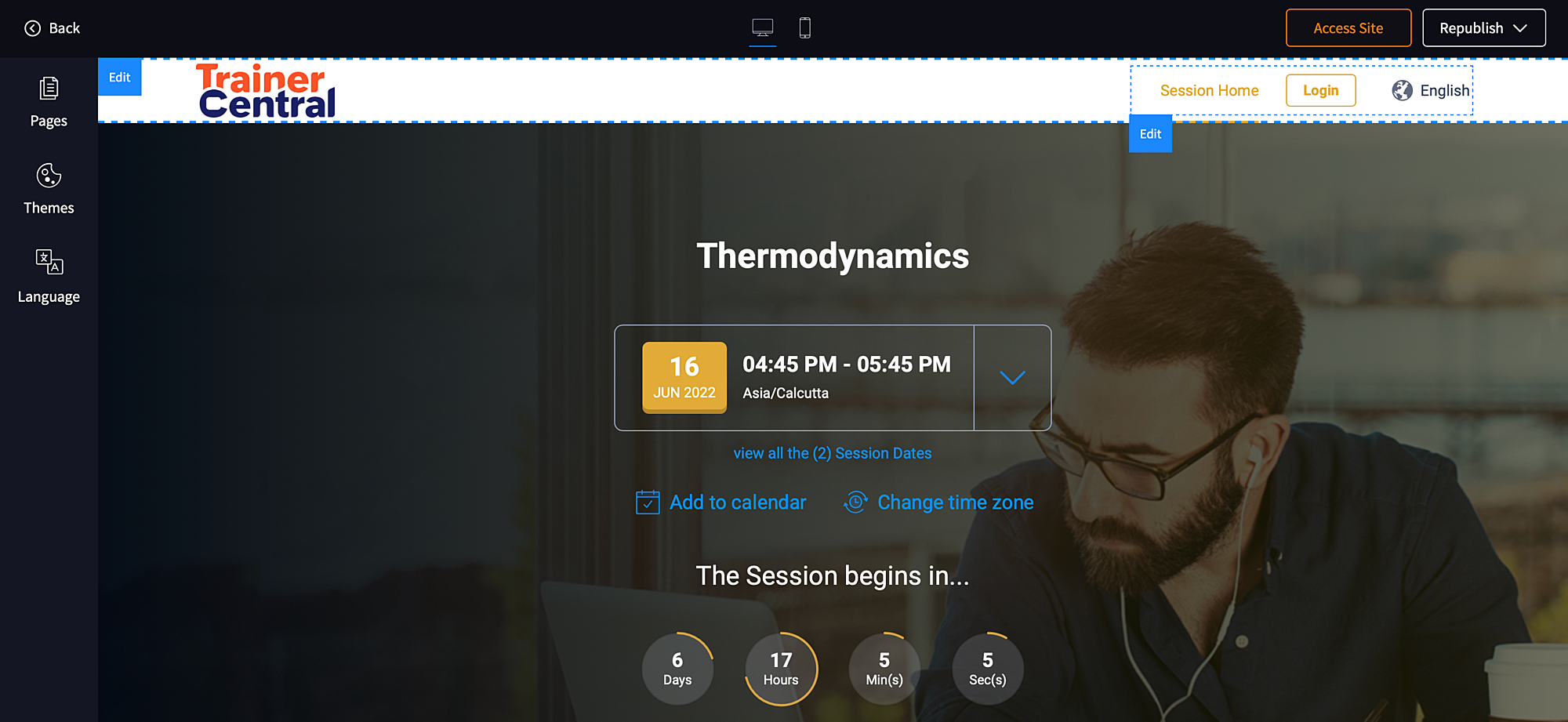 Back

Access Site

Republish

Pages

Themes

Language

Edit

Trainer Central

Session Home

Login

English

Edit

Thermodynamics

16
JUN 2022

04:45 PM - 05:45 PM
Asia/Calcutta

view all the (2) Session Dates

Add to calendar

Change time zone

The Session begins in...

6
Days

17
Hours

5
Min(s)

5
Sec(s)